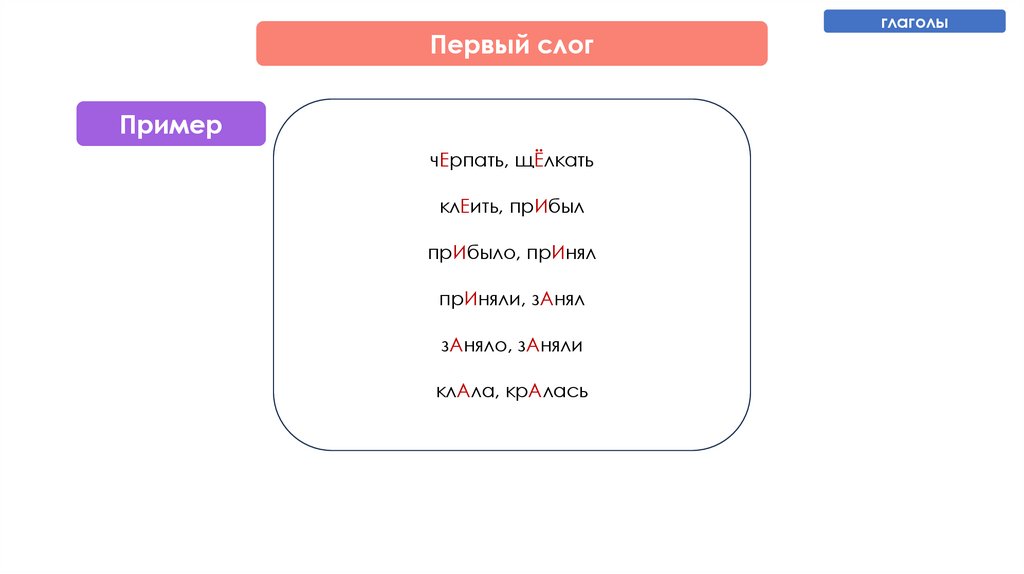 ГЛАГОЛЫ

Первый слог

Пример

чЕрпать, щЁлкать

клЕить, прИбыл

прИбыло, прИнял

прИняли, зАнял

зАняло, зАняли

клАла, крАлась